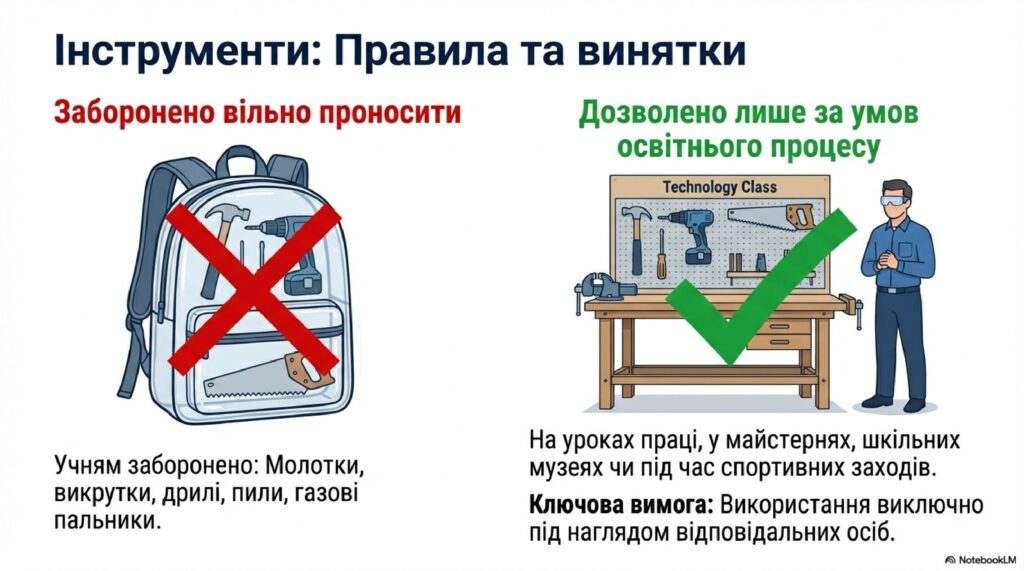 Інструменти: Правила та винятки

Заборонено вільно проносити

Учням заборонено: Молотки, викрутки, дрилі, пили, газові пальники.

Дозволено лише за умов освітнього процесу

Technology Class

На уроках праці, у майстернях, шкільних музеях чи під час спортивних заходів.

Ключова вимога: Використання виключно під наглядом відповідальних осіб.

NotebookLM